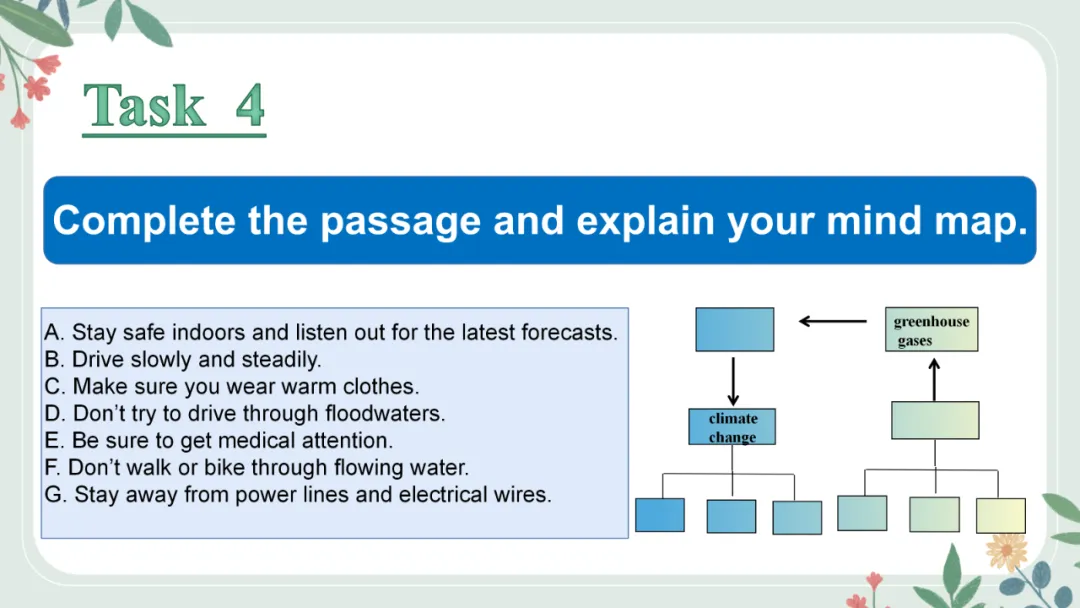 Task 4

Complete the passage and explain your mind map.

A. Stay safe indoors and listen out for the latest forecasts.
B. Drive slowly and steadily.
C. Make sure you wear warm clothes.
D. Don't try to drive through floodwaters.
E. Be sure to get medical attention.
F. Don't walk or bike through flowing water.
G. Stay away from power lines and electrical wires.

greenhouse gases

climate change